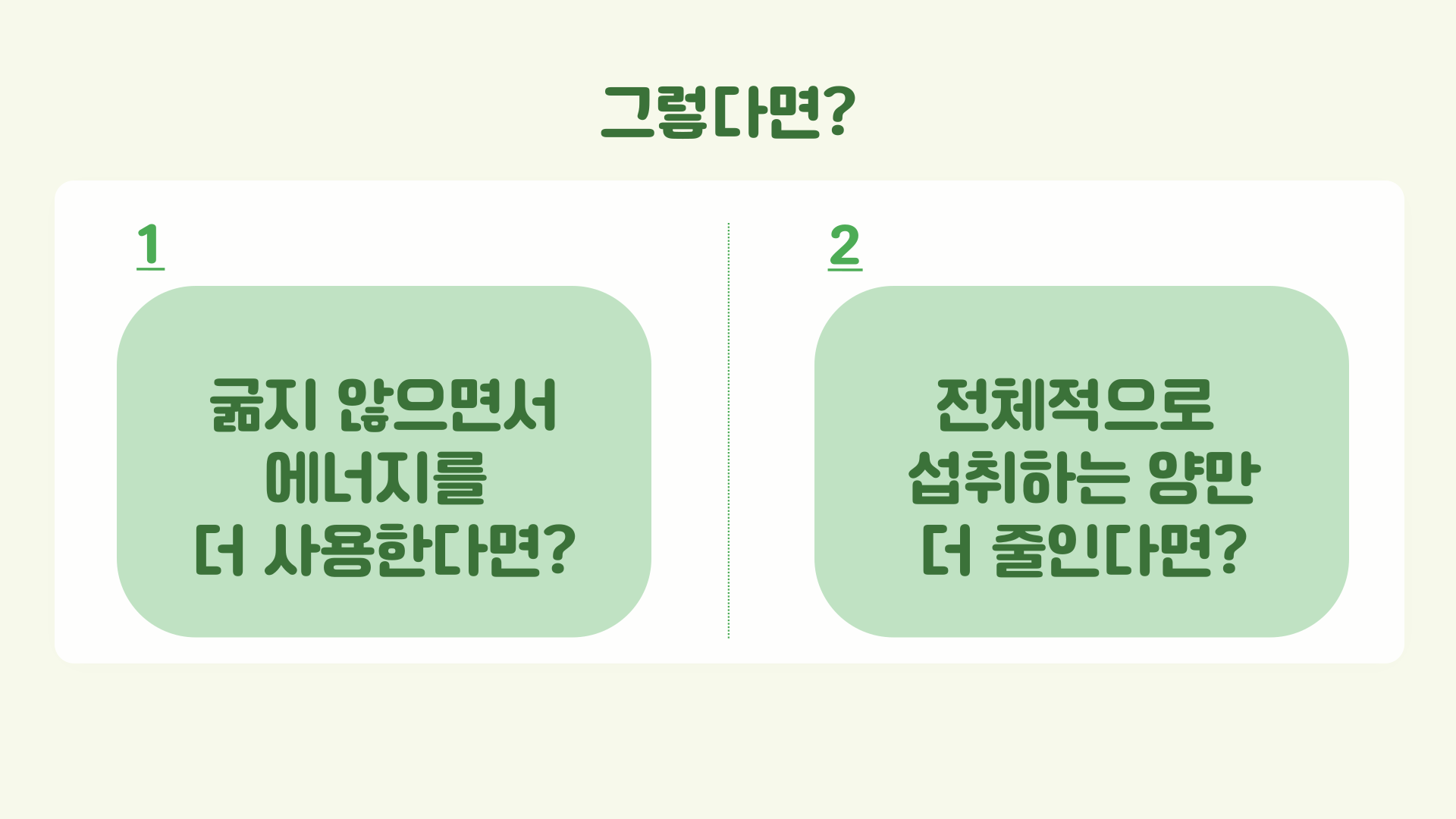 그렇다면?

1

굶지 않으면서
에너지를
더 사용한다면?

2

전체적으로
섭취하는 양만
더 줄인다면?